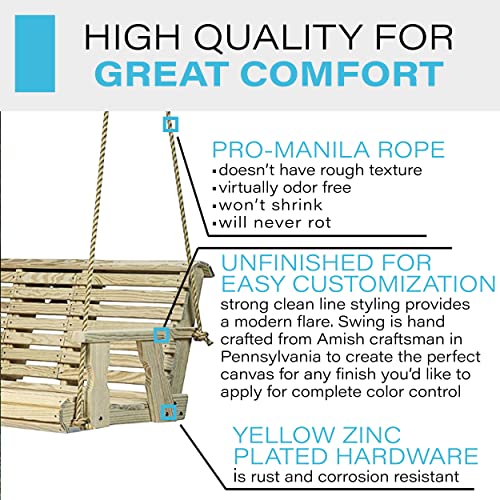 HIGH QUALITY FOR
GREAT COMFORT

PRO-MANILA ROPE
▪doesn't have rough texture
▪virtually odor free
▪won't shrink
▪will never rot

UNFINISHED FOR EASY CUSTOMIZATION
strong clean line styling provides a modern flare. Swing is hand crafted from Amish craftsman in Pennsylvania to create the perfect canvas for any finish you'd like to apply for complete color control

YELLOW ZINC PLATED HARDWARE
is rust and corrosion resistant